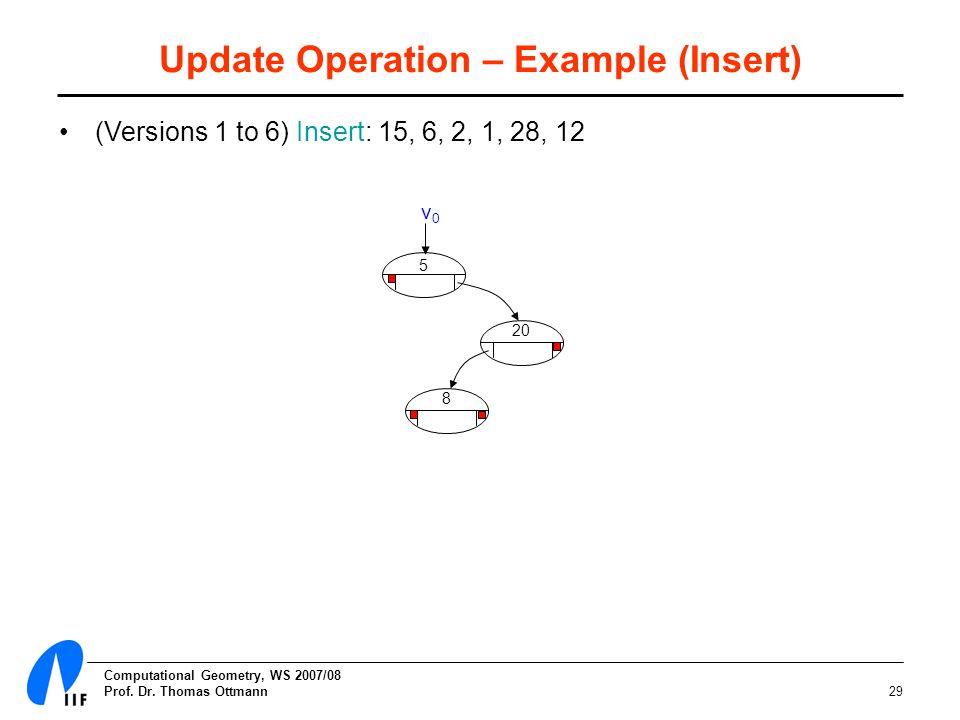 Update Operation – Example (Insert)

• (Versions 1 to 6) Insert: 15, 6, 2, 1, 28, 12

$v_0$

5

20

8

IIF

Computational Geometry, WS 2007/08
Prof. Dr. Thomas Ottmann

29